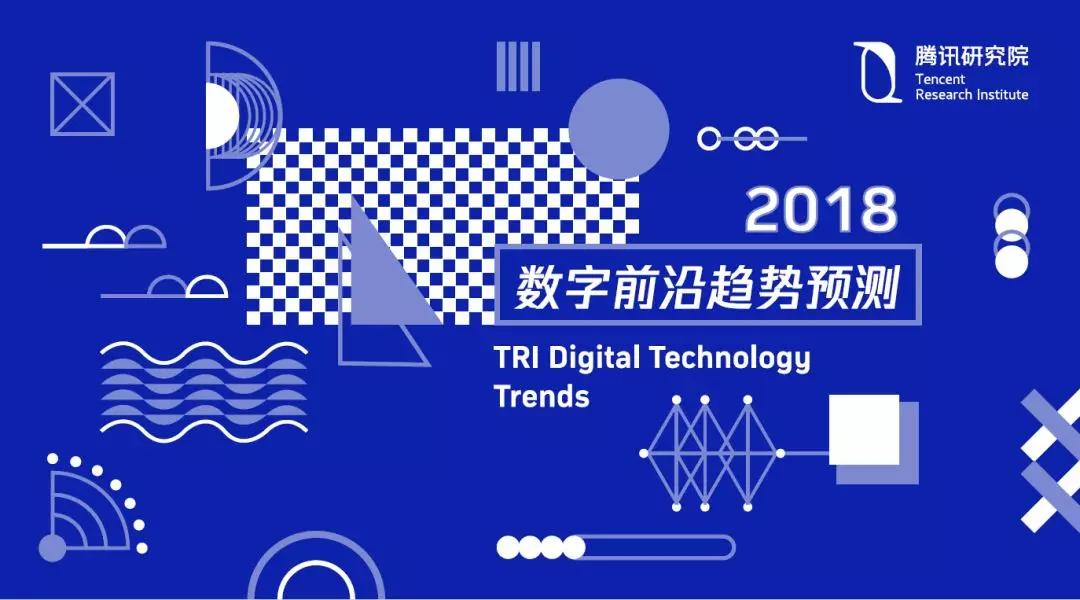 腾讯研究院
Tencent
Research Institute

2018

数字前沿趋势预测

TRI Digital Technology Trends